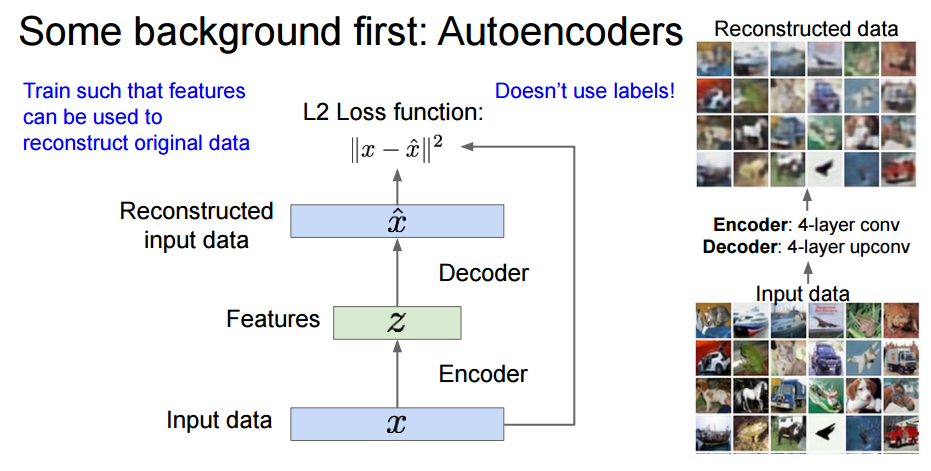 Some background first: Autoencoders

Train such that features can be used to reconstruct original data

Doesn't use labels!

L2 Loss function:

$\|x - \hat{x}\|^2$

Reconstructed input data

$\hat{x}$

Decoder

Features

$z$

Encoder

Input data

$x$

Reconstructed data

**Encoder**: 4-layer conv
**Decoder**: 4-layer upconv

Input data